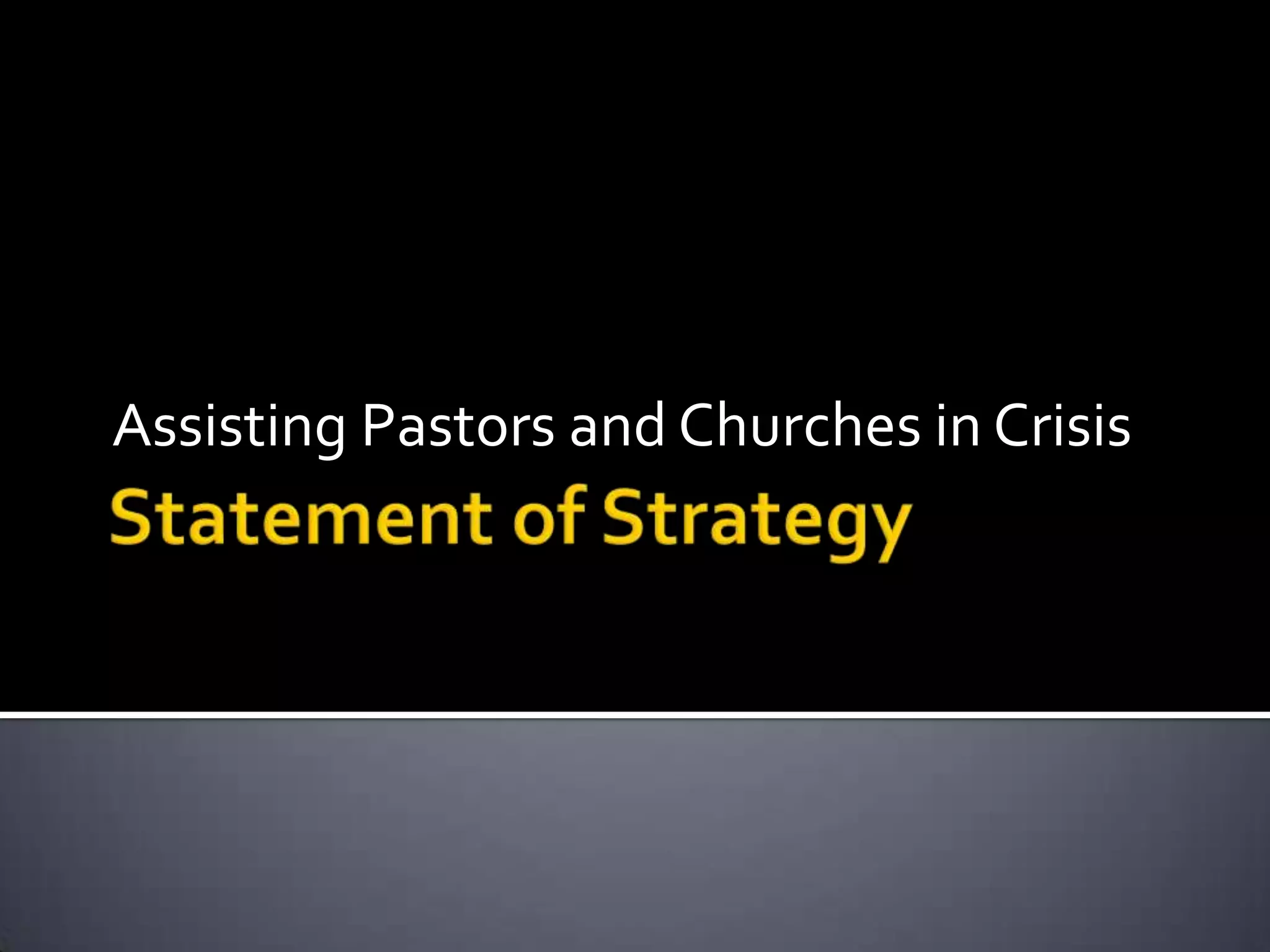 Assisting Pastors and Churches in Crisis

Statement of Strategy